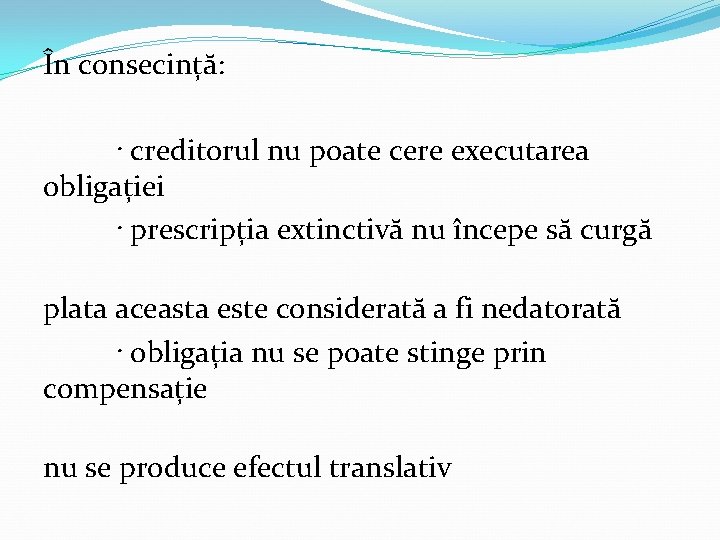 În consecință:

· creditorul nu poate cere executarea obligației

· prescripția extinctivă nu începe să curgă

plata aceasta este considerată a fi nedatorată

· obligația nu se poate stinge prin compensație

nu se produce efectul translativ